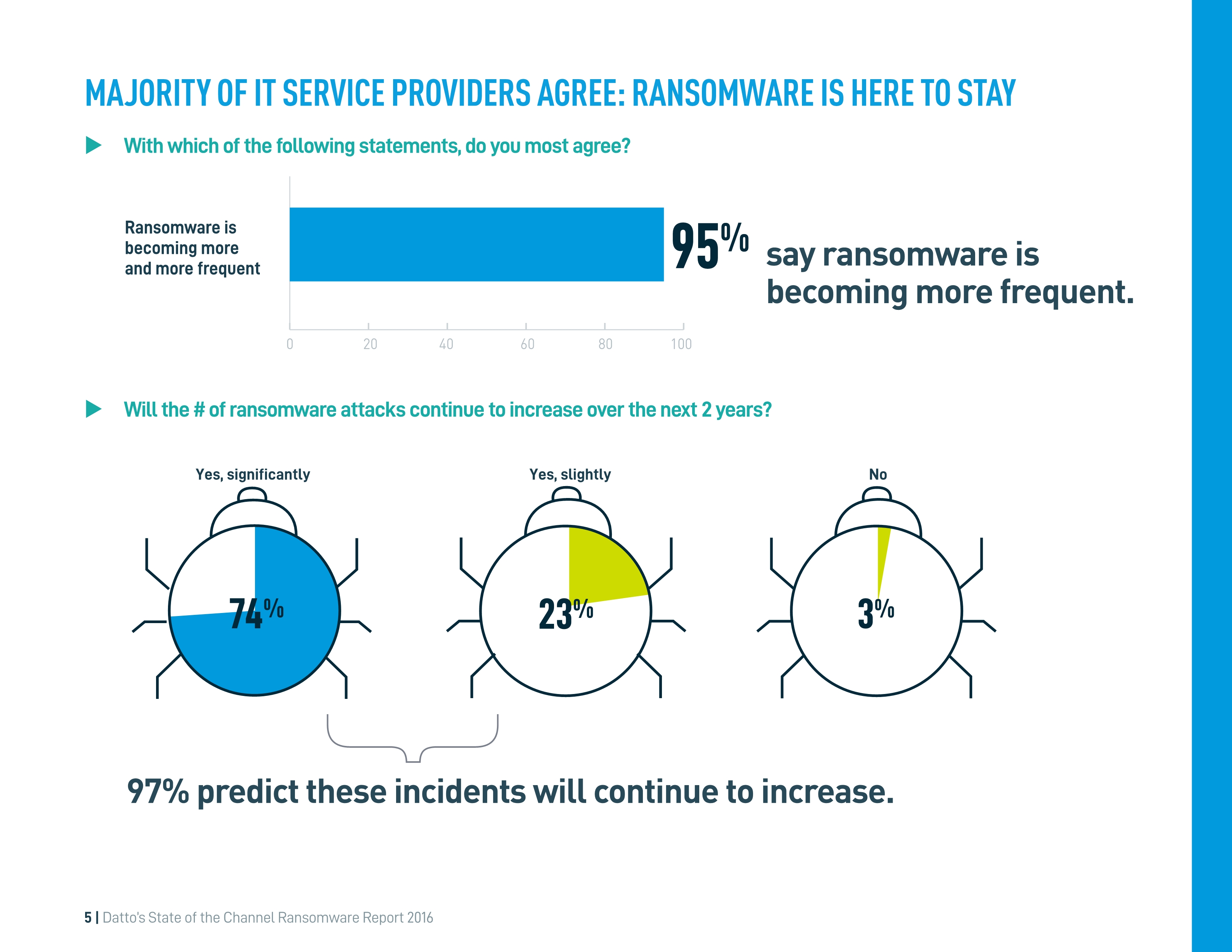 MAJORITY OF IT SERVICE PROVIDERS AGREE: RANSOMWARE IS HERE TO STAY

With which of the following statements, do you most agree?

Ransomware is becoming more and more frequent

95%

say ransomware is becoming more frequent.

0 20 40 60 80 100

Will the # of ransomware attacks continue to increase over the next 2 years?

Yes, significantly

74%

Yes, slightly

23%

No

3%

97% predict these incidents will continue to increase.

5 | Datto's State of the Channel Ransomware Report 2016